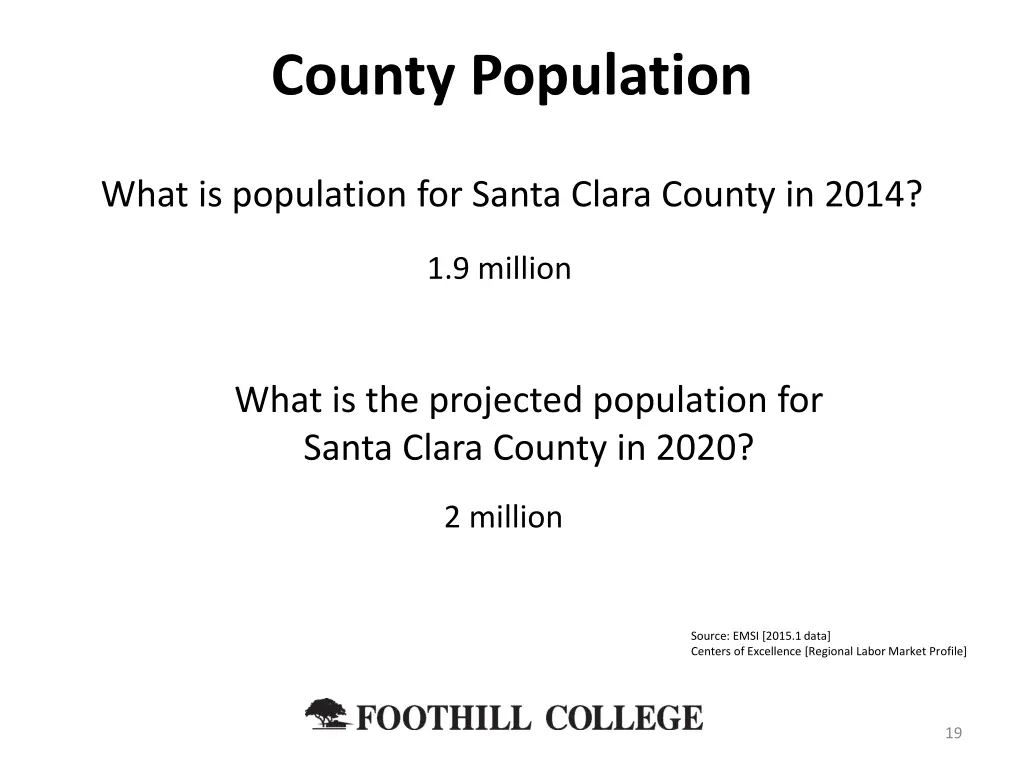 County Population

What is population for Santa Clara County in 2014?

1.9 million

What is the projected population for Santa Clara County in 2020?

2 million

Source: EMSI [2015.1 data]
Centers of Excellence [Regional Labor Market Profile]

FOOTHILL COLLEGE

19